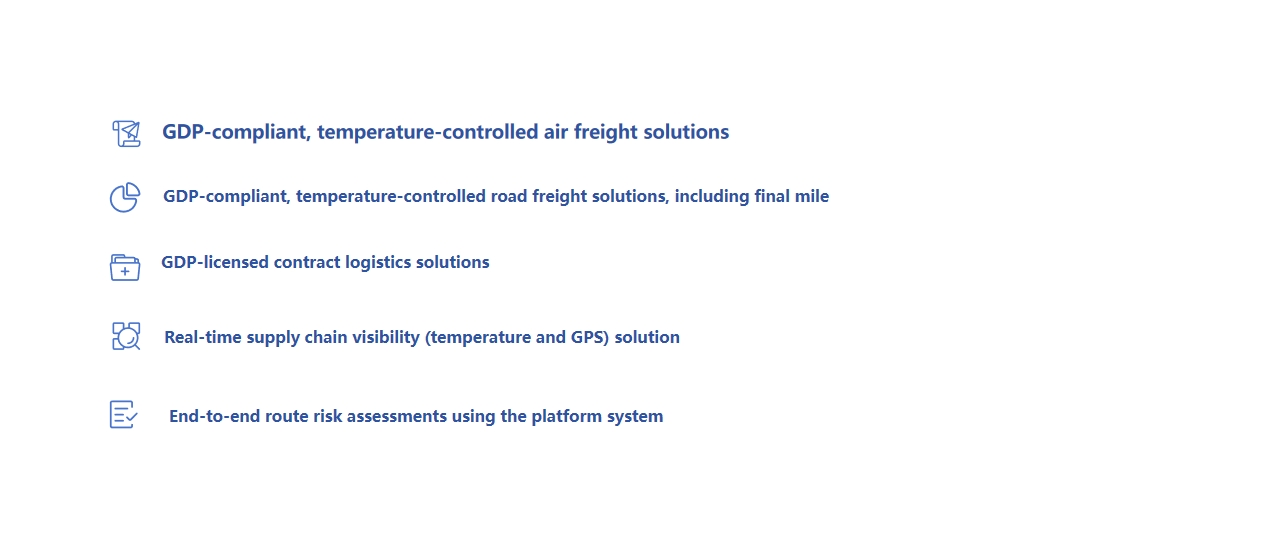 GDP-compliant, temperature-controlled air freight solutions

GDP-compliant, temperature-controlled road freight solutions, including final mile

GDP-licensed contract logistics solutions

Real-time supply chain visibility (temperature and GPS) solution

End-to-end route risk assessments using the platform system